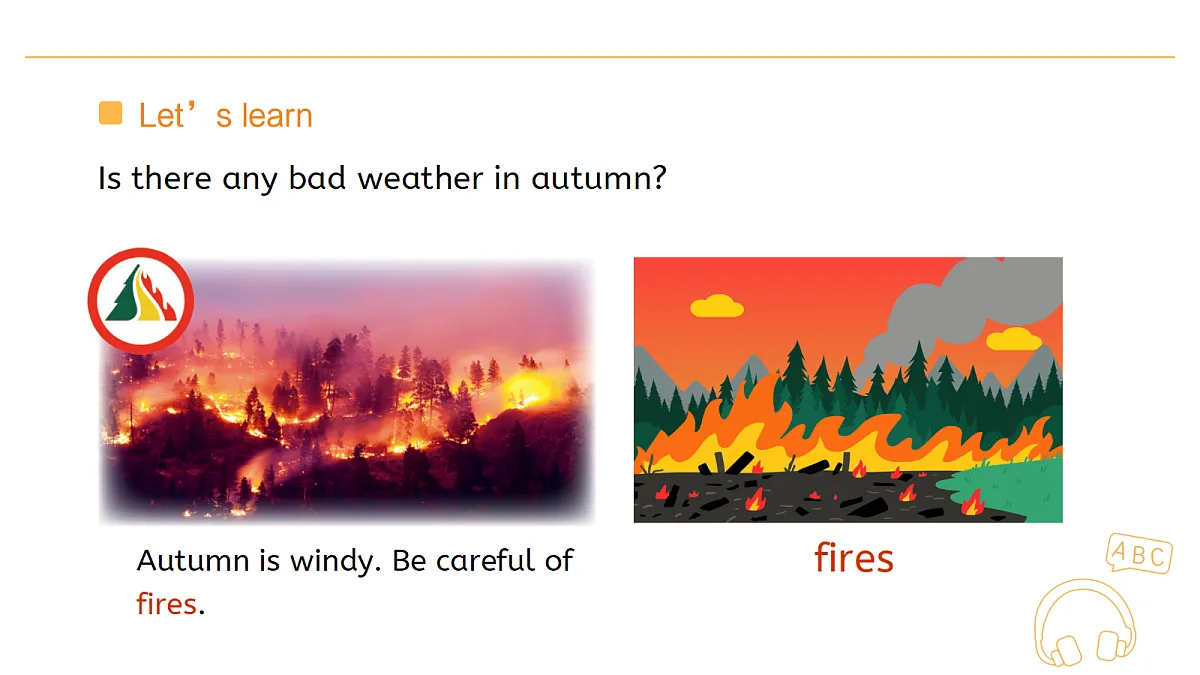 Let’s learn

Is there any bad weather in autumn?

Autumn is windy. Be careful of fires.

fires

ABC